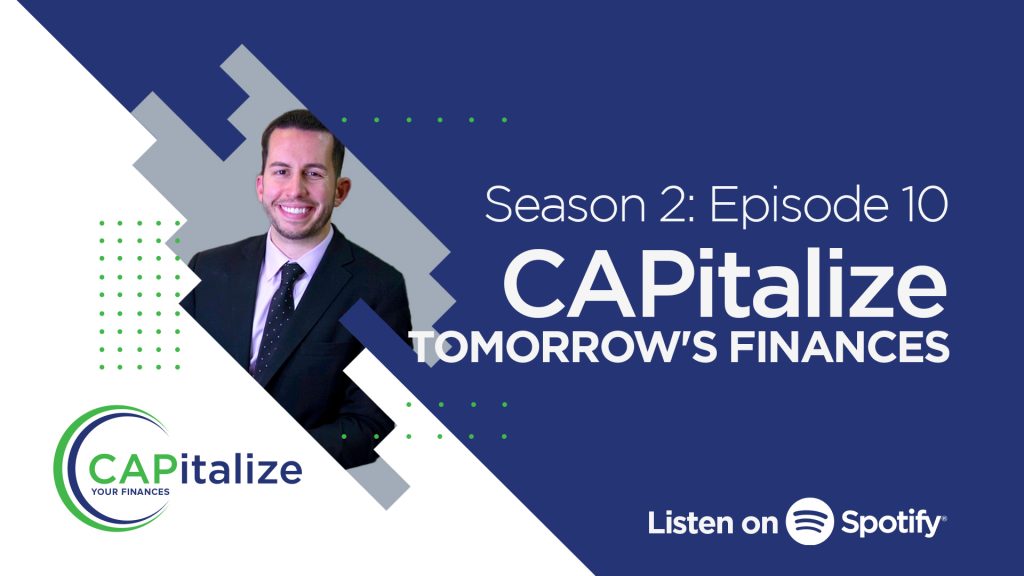 Season 2: Episode 10

CAPitalize

TOMORROW'S FINANCES

CAPitalize
YOUR FINANCES

Listen on Spotify®